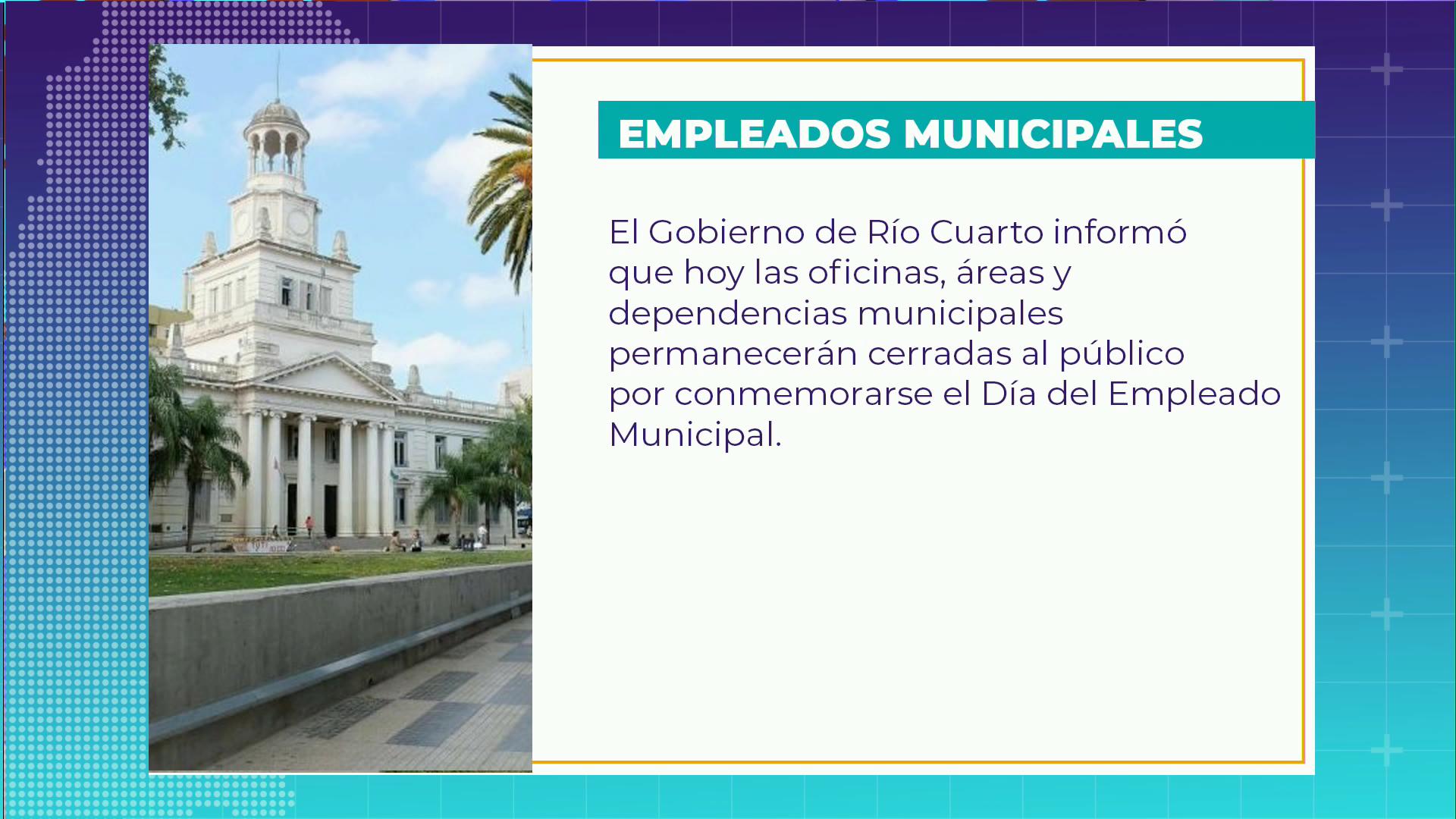 EMPLEADOS MUNICIPALES

El Gobierno de Río Cuarto informó que hoy las oficinas, áreas y dependencias municipales permanecerán cerradas al público por conmemorarse el Día del Empleado Municipal.